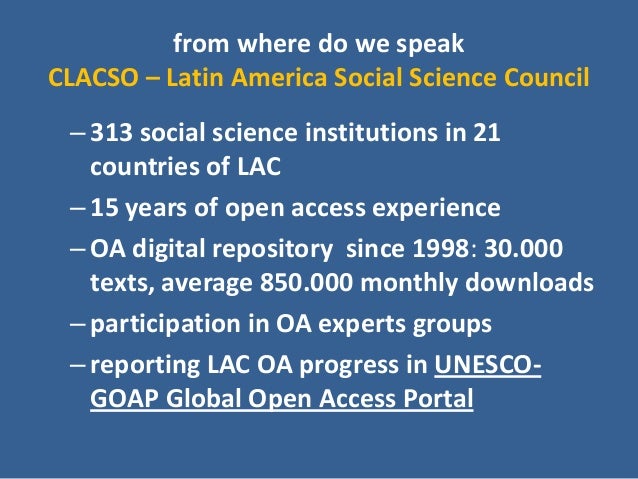 from where do we speak
CLACSO – Latin America Social Science Council

– 313 social science institutions in 21 countries of LAC
– 15 years of open access experience
– OA digital repository since 1998: 30.000 texts, average 850.000 monthly downloads
– participation in OA experts groups
– reporting LAC OA progress in UNESCO-GOAP Global Open Access Portal